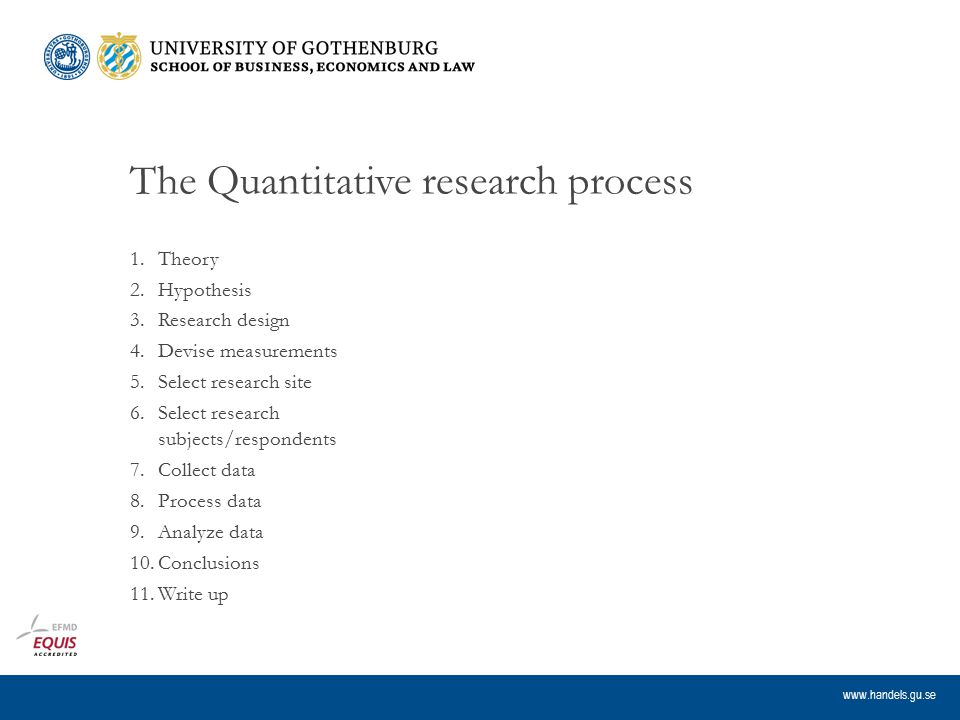 UNIVERSITY OF GOTHENBURG
SCHOOL OF BUSINESS, ECONOMICS AND LAW

The Quantitative research process

1. Theory
2. Hypothesis
3. Research design
4. Devise measurements
5. Select research site
6. Select research subjects/respondents
7. Collect data
8. Process data
9. Analyze data
10. Conclusions
11. Write up

EFMD
EQUIS
ACCREDITED

www.handels.gu.se